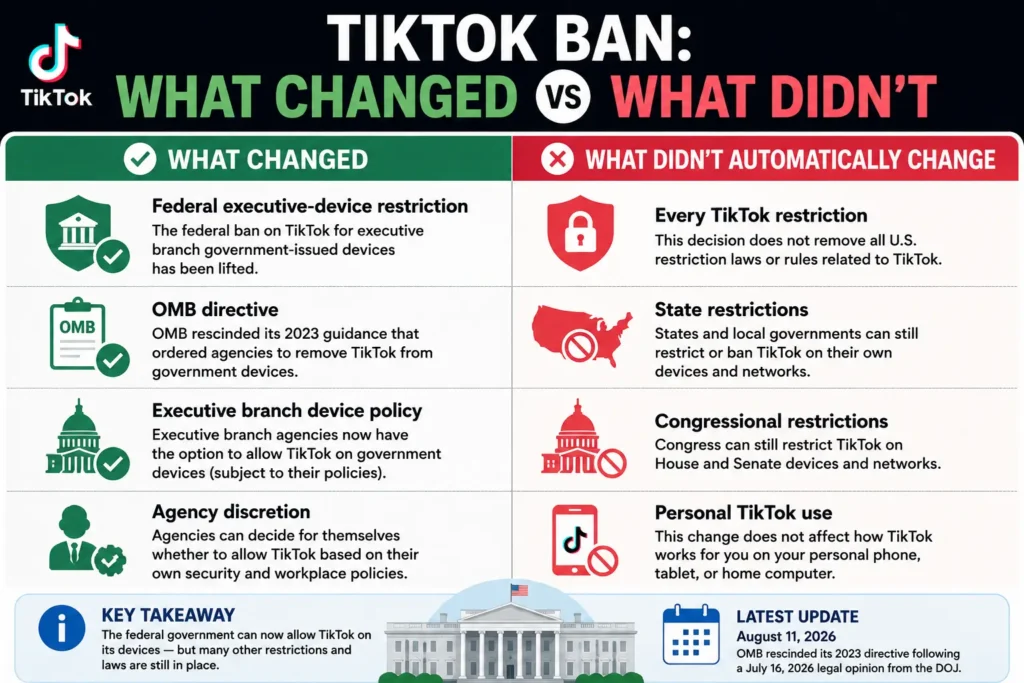 TikTok

TIKTOK BAN:
WHAT CHANGED VS WHAT DIDN'T

WHAT CHANGED

Federal executive-device restriction
The federal ban on TikTok for executive branch government-issued devices has been lifted.

OMB
OMB directive
OMB rescinded its 2023 guidance that ordered agencies to remove TikTok from government devices.

Executive branch device policy
Executive branch agencies now have the option to allow TikTok on government devices (subject to their policies).

Agency discretion
Agencies can decide for themselves whether to allow TikTok based on their own security and workplace policies.

WHAT DIDN'T AUTOMATICALLY CHANGE

Every TikTok restriction
This decision does not remove all U.S. restriction laws or rules related to TikTok.

State restrictions
States and local governments can still restrict or ban TikTok on their own devices and networks.

Congressional restrictions
Congress can still restrict TikTok on House and Senate devices and networks.

Personal TikTok use
This change does not affect how TikTok works for you on your personal phone, tablet, or home computer.

KEY TAKEAWAY
The federal government can now allow TikTok on its devices — but many other restrictions and laws are still in place.

LATEST UPDATE
August 11, 2026
OMB rescinded its 2023 directive following a July 16, 2026 legal opinion from the DOJ.